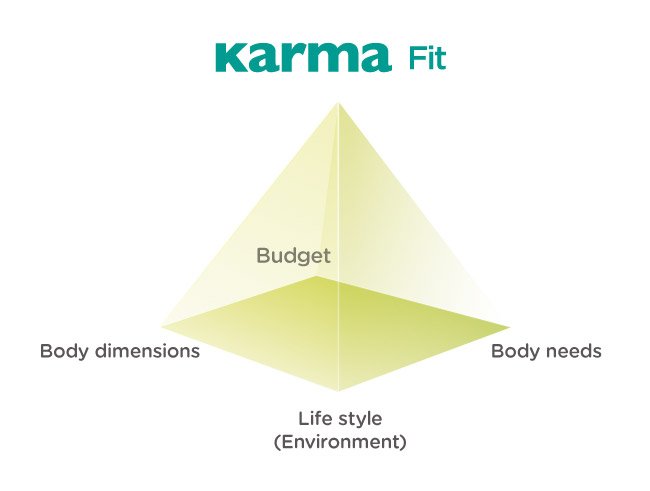 Karma Fit

Budget

Body dimensions

Body needs

Life style
(Environment)